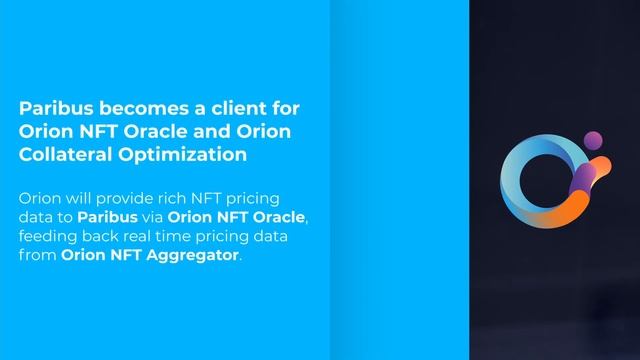 Paribus becomes a client for Orion NFT Oracle and Orion Collateral Optimization

Orion will provide rich NFT pricing data to Paribus via Orion NFT Oracle, feeding back real time pricing data from Orion NFT Aggregator.